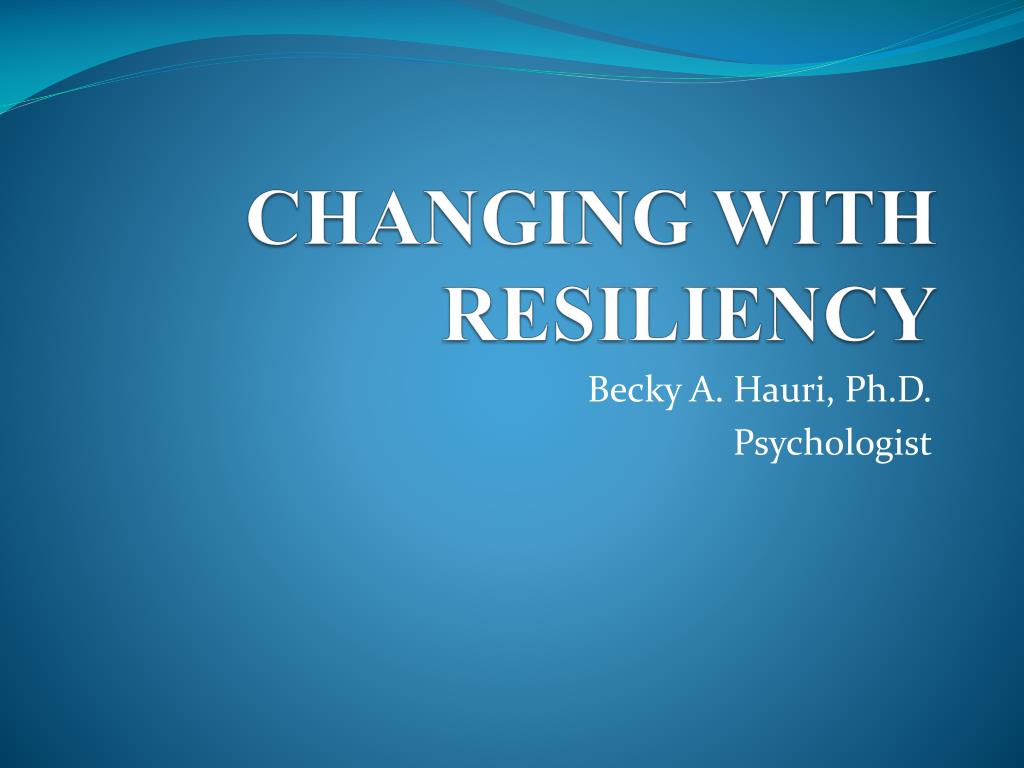 CHANGING WITH RESILIENCY

Becky A. Hauri, Ph.D.
Psychologist